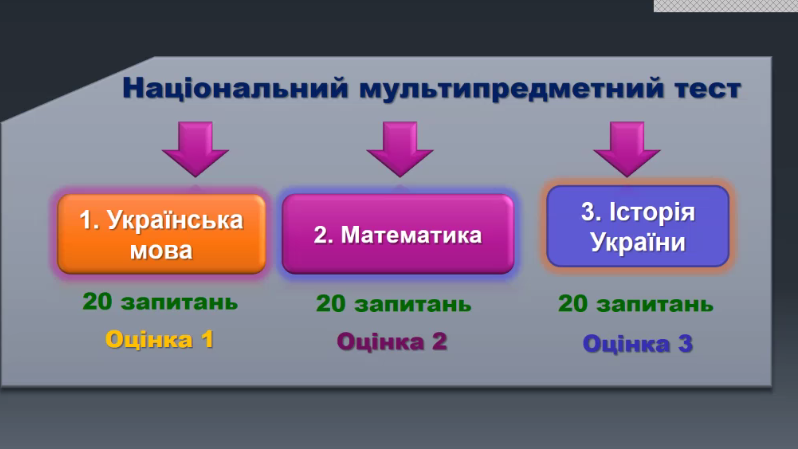 Національний мультипредметний тест

1. Українська мова

20 запитань

Оцінка 1

2. Математика

20 запитань

Оцінка 2

3. Історія України

20 запитань

Оцінка 3